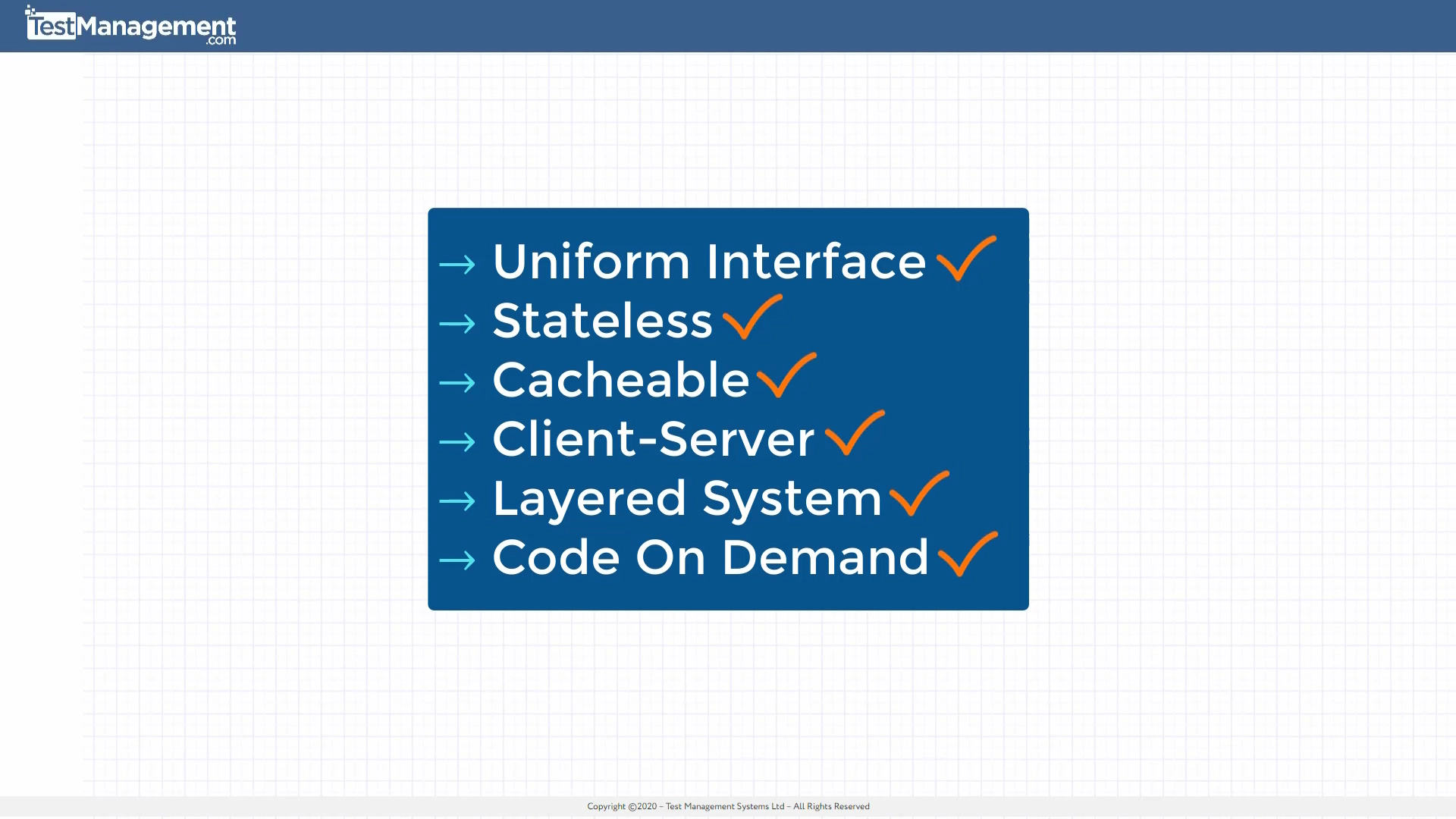 TestManagement.com

→ Uniform Interface ✓
→ Stateless ✓
→ Cacheable ✓
→ Client-Server ✓
→ Layered System ✓
→ Code On Demand ✓

Copyright ©2020 – Test Management Systems Ltd – All Rights Reserved